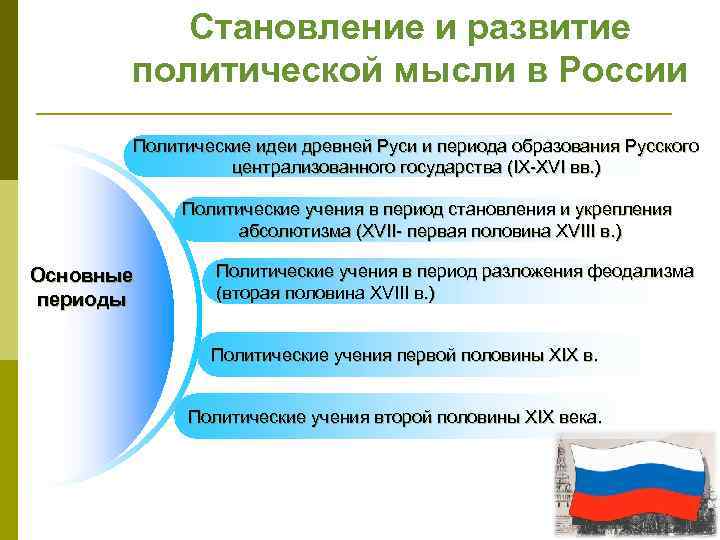 Становление и развитие политической мысли в России

Основные периоды

Политические идеи древней Руси и периода образования Русского централизованного государства (IX-XVI вв.)

Политические учения в период становления и укрепления абсолютизма (XVII- первая половина XVIII в.)

Политические учения в период разложения феодализма (вторая половина XVIII в.)

Политические учения первой половины XIX в.

Политические учения второй половины XIX века.